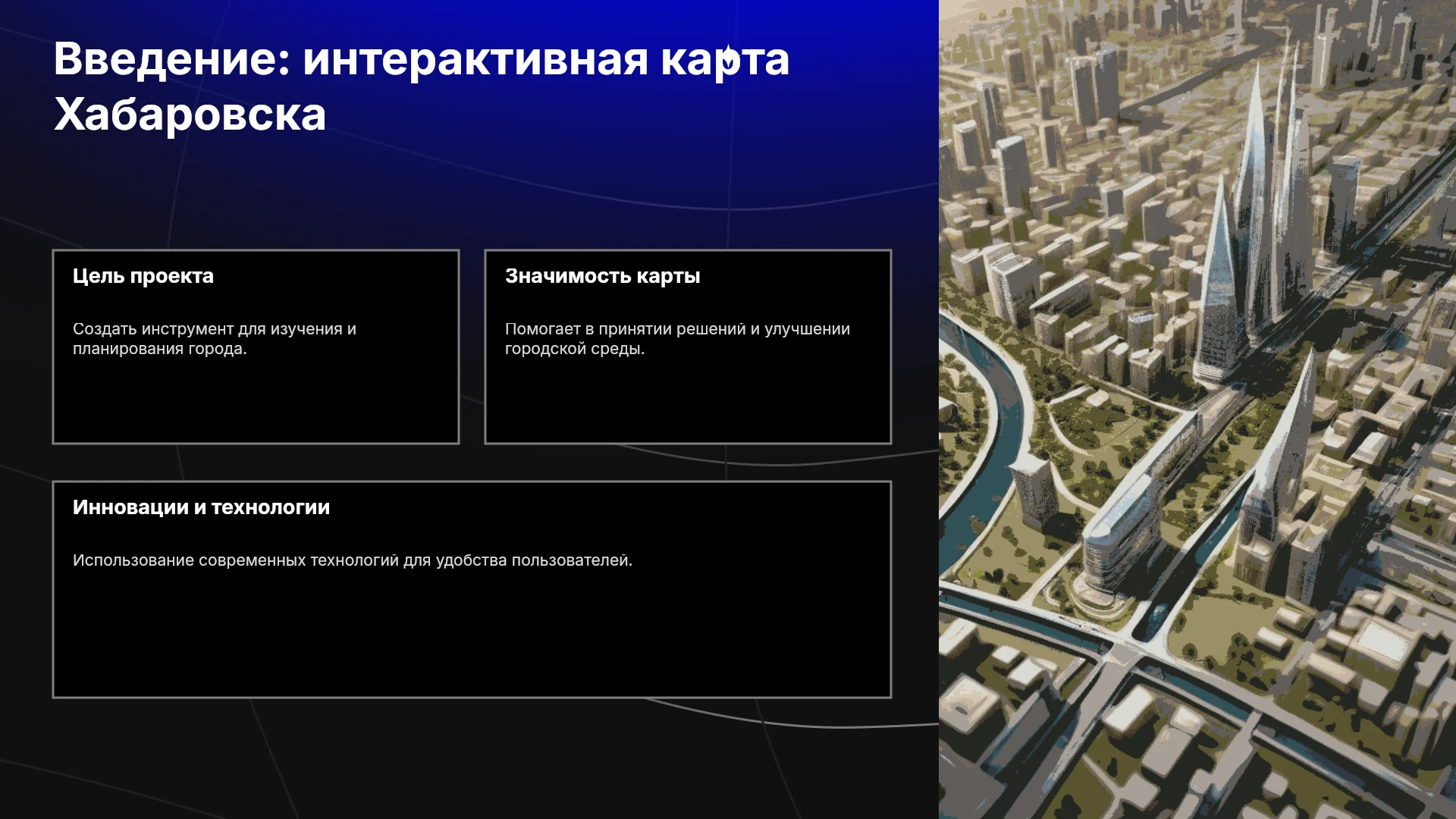 Введение: интерактивная карта Хабаровска

Цель проекта

Создать инструмент для изучения и планирования города.

Значимость карты

Помогает в принятии решений и улучшении городской среды.

Инновации и технологии

Использование современных технологий для удобства пользователей.